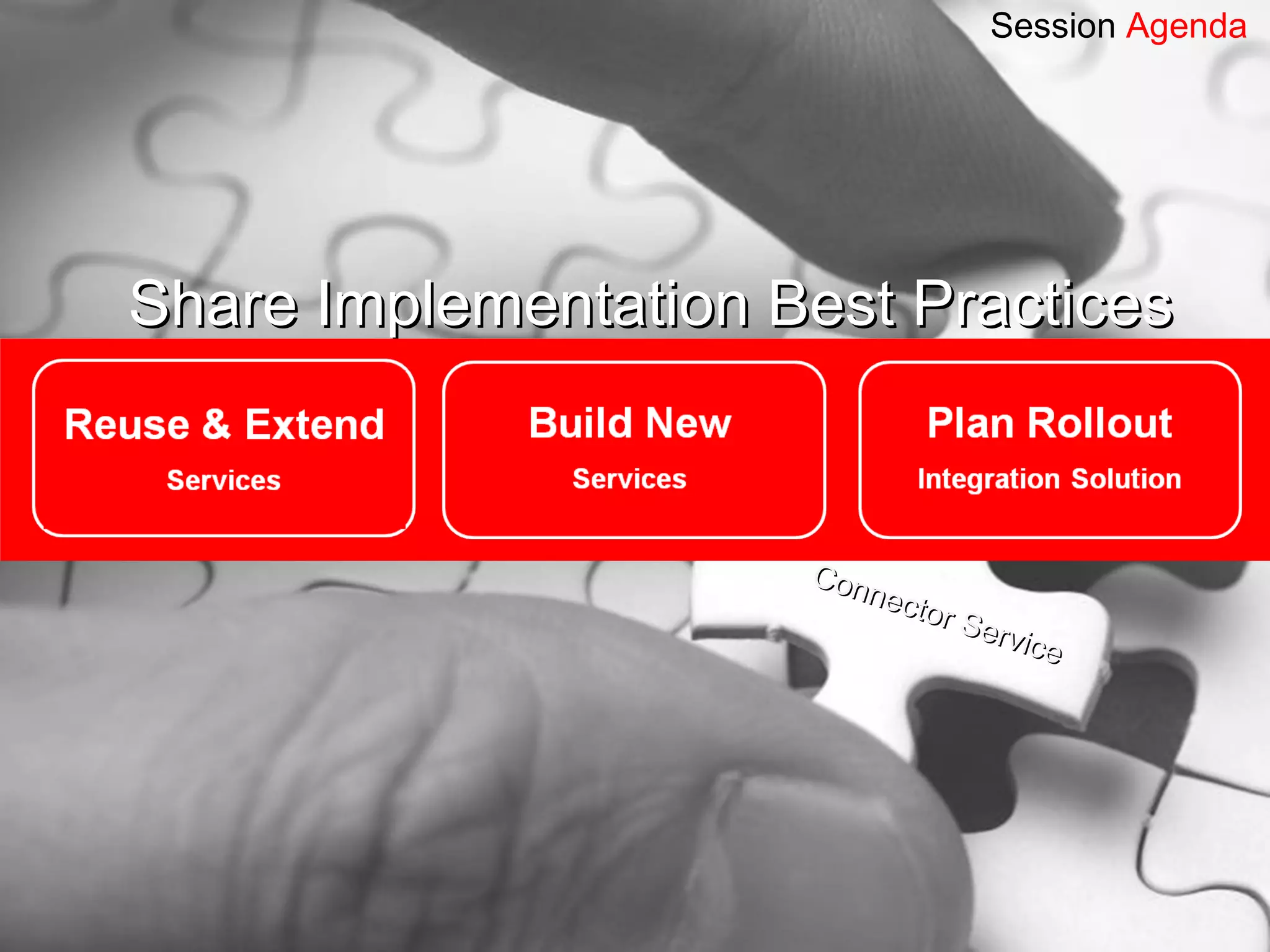 Session Agenda

Share Implementation Best Practices

Reuse & Extend
Services

Build New
Services

Plan Rollout
Integration Solution

Connector Service